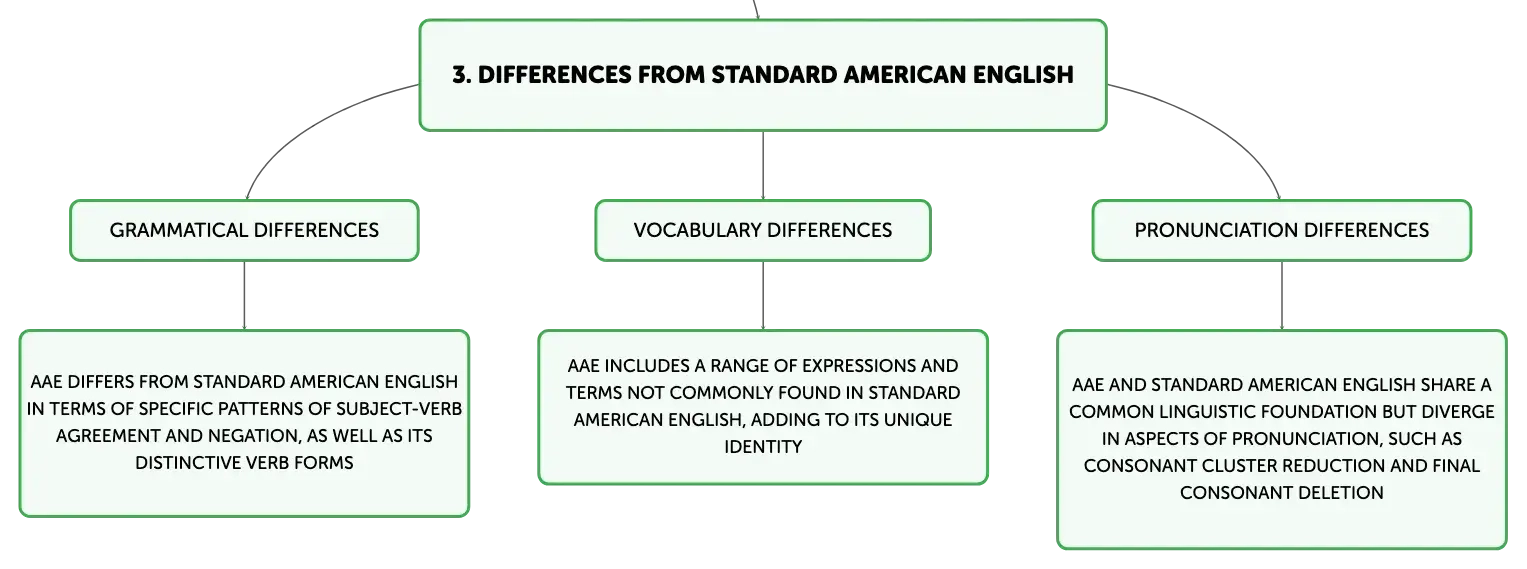 3. DIFFERENCES FROM STANDARD AMERICAN ENGLISH

GRAMMATICAL DIFFERENCES

AAE DIFFERS FROM STANDARD AMERICAN ENGLISH IN TERMS OF SPECIFIC PATTERNS OF SUBJECT-VERB AGREEMENT AND NEGATION, AS WELL AS ITS DISTINCTIVE VERB FORMS

VOCABULARY DIFFERENCES

AAE INCLUDES A RANGE OF EXPRESSIONS AND TERMS NOT COMMONLY FOUND IN STANDARD AMERICAN ENGLISH, ADDING TO ITS UNIQUE IDENTITY

PRONUNCIATION DIFFERENCES

AAE AND STANDARD AMERICAN ENGLISH SHARE A COMMON LINGUISTIC FOUNDATION BUT DIVERGE IN ASPECTS OF PRONUNCIATION, SUCH AS CONSONANT CLUSTER REDUCTION AND FINAL CONSONANT DELETION